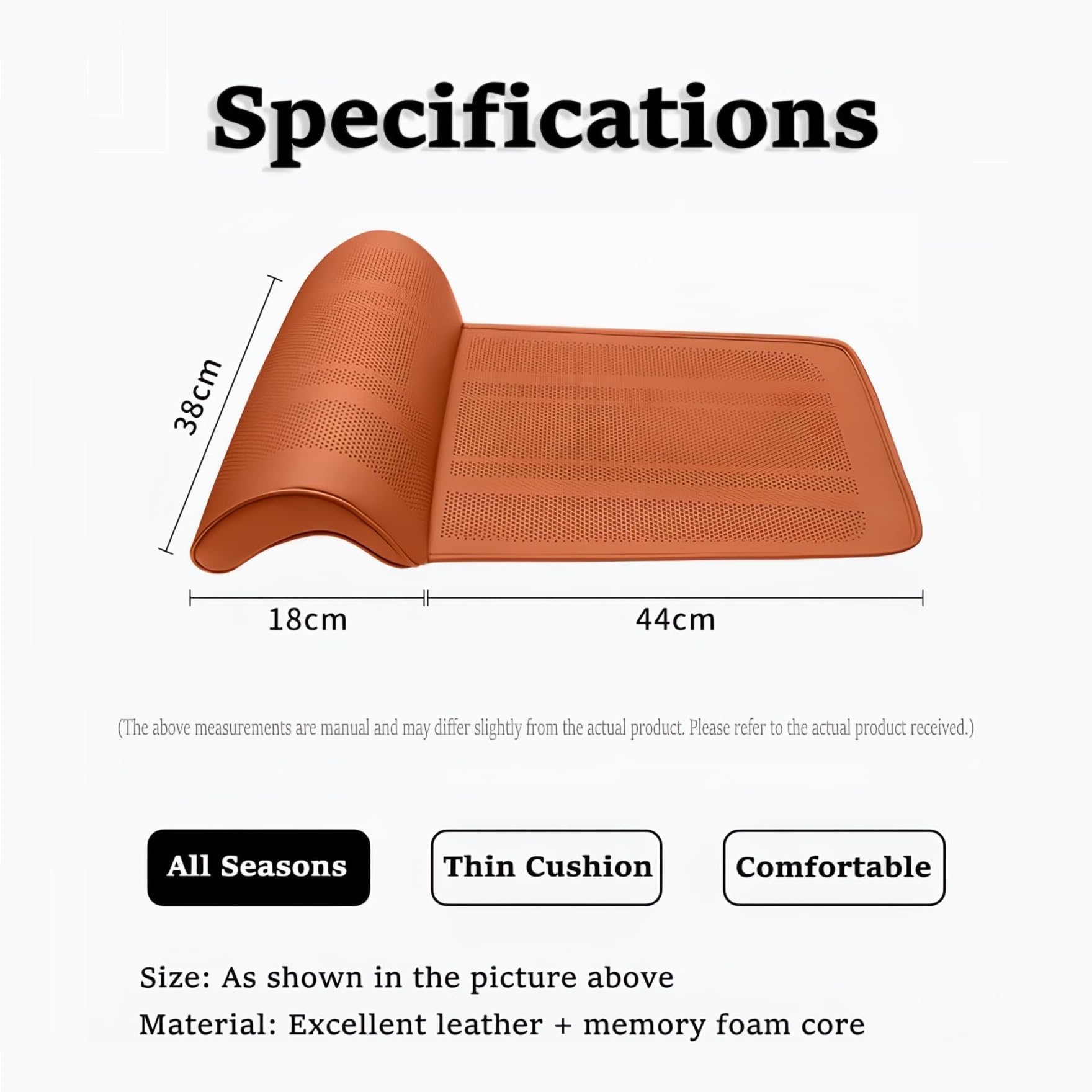 Specifications

38cm

18cm

44cm

(The above measurements are manual and may differ slightly from the actual product. Please refer to the actual product received.)

All Seasons

Thin Cushion

Comfortable

Size: As shown in the picture above

Material: Excellent leather + memory foam core